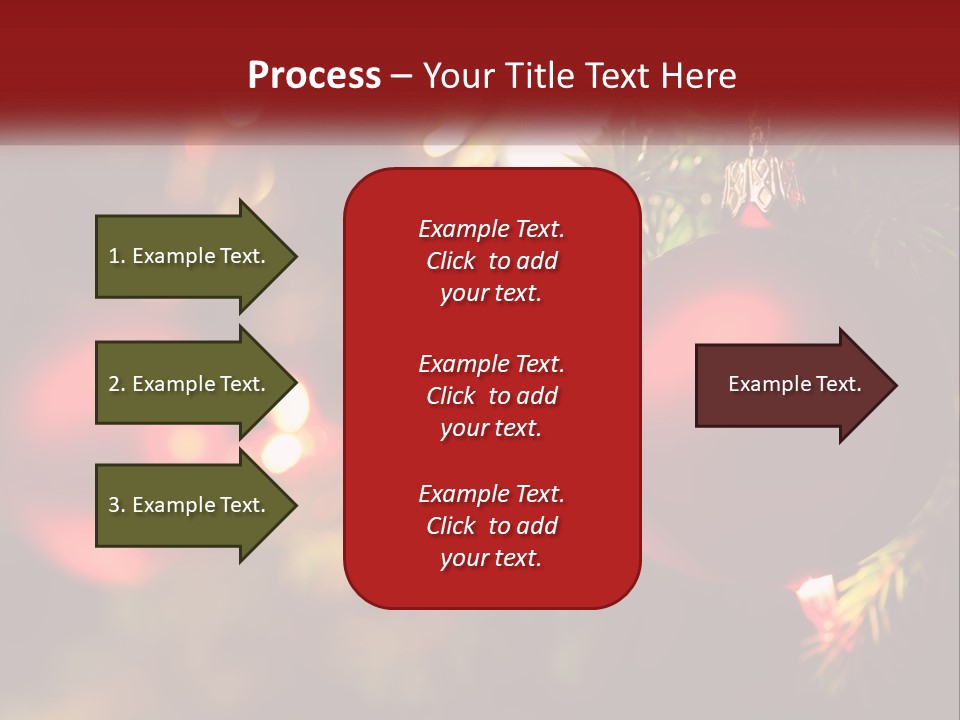 Process – Your Title Text Here

1. Example Text.

2. Example Text.

3. Example Text.

Example Text. Click to add your text.

Example Text. Click to add your text.

Example Text. Click to add your text.

Example Text.